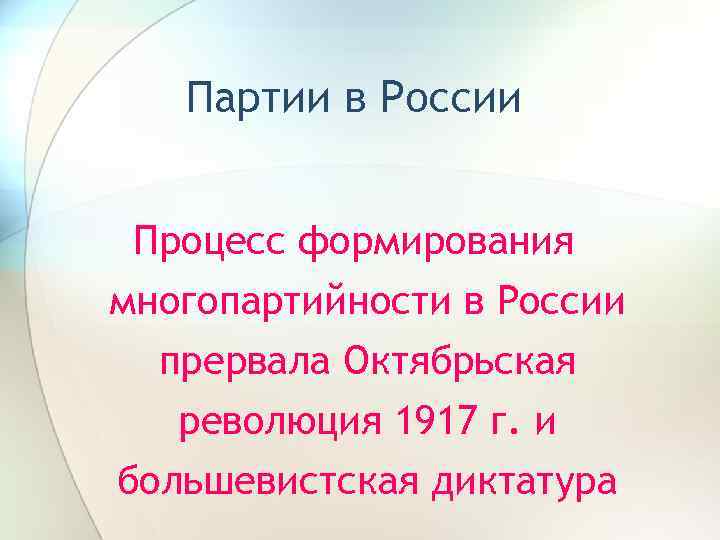 Партии в России

Процесс формирования многопартийности в России прервала Октябрьская революция 1917 г. и большевистская диктатура